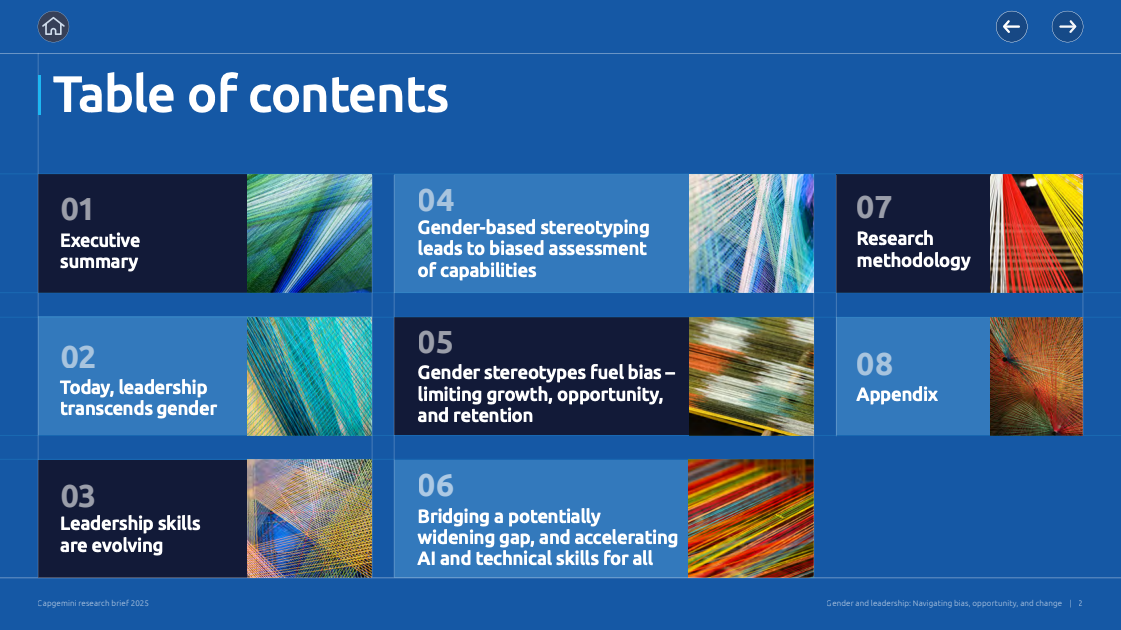 Table of contents

01
Executive summary

02
Today, leadership transcends gender

03
Leadership skills are evolving

04
Gender-based stereotyping leads to biased assessment of capabilities

05
Gender stereotypes fuel bias – limiting growth, opportunity, and retention

06
Bridging a potentially widening gap, and accelerating AI and technical skills for all

07
Research methodology

08
Appendix

Capgemini research brief 2025

Gender and leadership: Navigating bias, opportunity, and change | 2